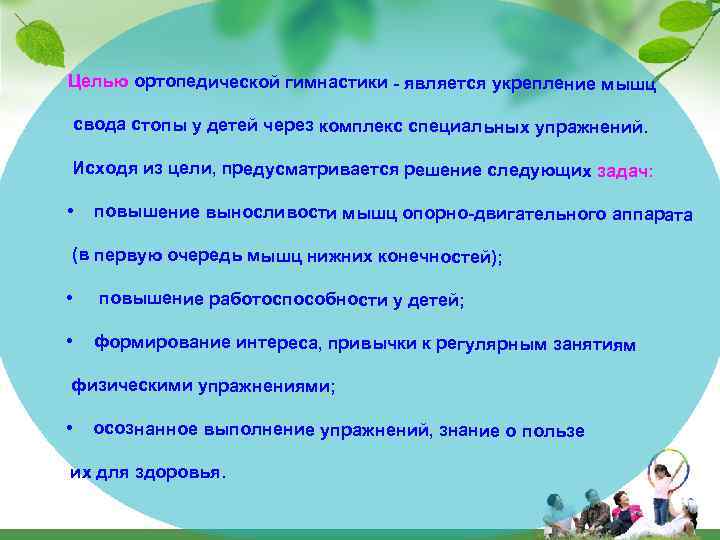 Целью ортопедической гимнастики - является укрепление мышц свода стопы у детей через комплекс специальных упражнений.

Исходя из цели, предусматривается решение следующих задач:

• повышение выносливости мышц опорно-двигательного аппарата (в первую очередь мышц нижних конечностей);

• повышение работоспособности у детей;

• формирование интереса, привычки к регулярным занятиям физическими упражнениями;

• осознанное выполнение упражнений, знание о пользе их для здоровья.